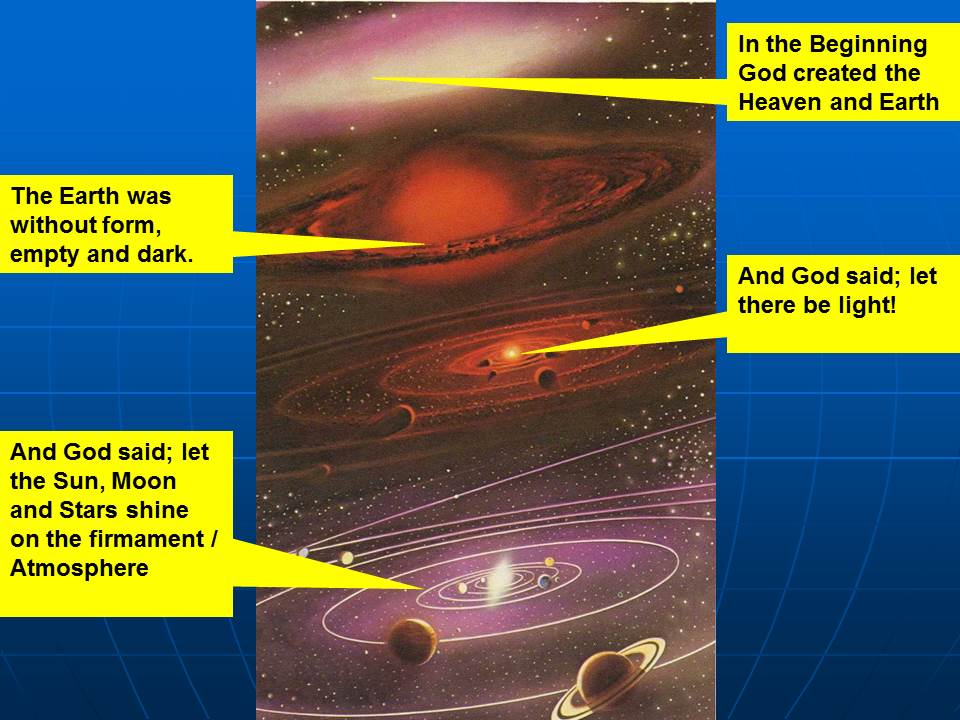 In the Beginning God created the Heaven and Earth

The Earth was without form, empty and dark.

And God said; let there be light!

And God said; let the Sun, Moon and Stars shine on the firmament / Atmosphere